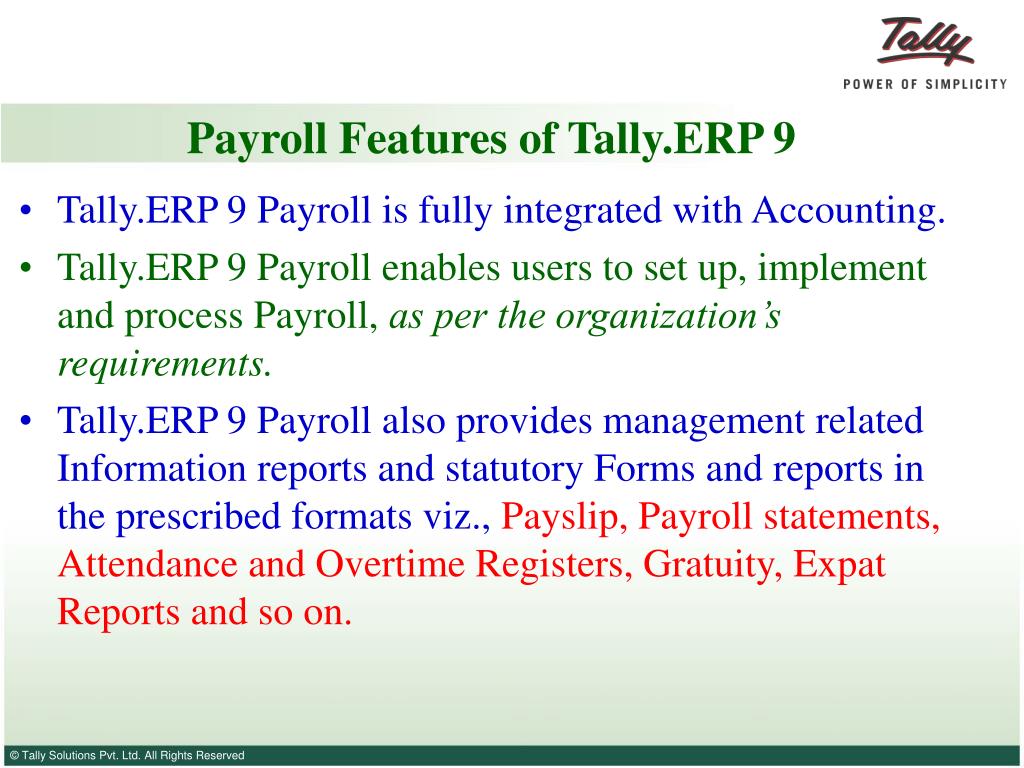 Tally
POWER OF SIMPLICITY

Payroll Features of Tally.ERP 9

• Tally.ERP 9 Payroll is fully integrated with Accounting.
• Tally.ERP 9 Payroll enables users to set up, implement and process Payroll, as per the organization's requirements.
• Tally.ERP 9 Payroll also provides management related Information reports and statutory Forms and reports in the prescribed formats viz., Payslip, Payroll statements, Attendance and Overtime Registers, Gratuity, Expat Reports and so on.

© Tally Solutions Pvt. Ltd. All Rights Reserved